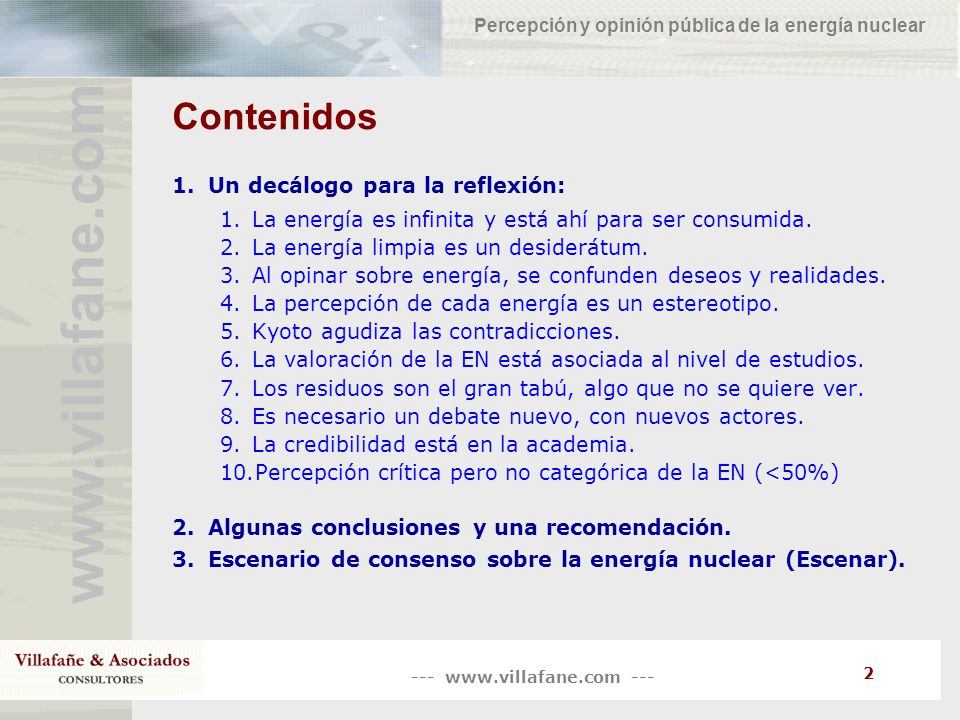 Percepción y opinión pública de la energía nuclear

www.villafane.com

Contenidos

1. Un decálogo para la reflexión:

1. La energía es infinita y está ahí para ser consumida.
2. La energía limpia es un desiderátum.
3. Al opinar sobre energía, se confunden deseos y realidades.
4. La percepción de cada energía es un estereotipo.
5. Kyoto agudiza las contradicciones.
6. La valoración de la EN está asociada al nivel de estudios.
7. Los residuos son el gran tabú, algo que no se quiere ver.
8. Es necesario un debate nuevo, con nuevos actores.
9. La credibilidad está en la academia.
10. Percepción crítica pero no categórica de la EN (<50%)

2. Algunas conclusiones y una recomendación.
3. Escenario de consenso sobre la energía nuclear (Escenar).

Villafañe & Asociados
CONSULTORES

--- www.villafane.com ---

2